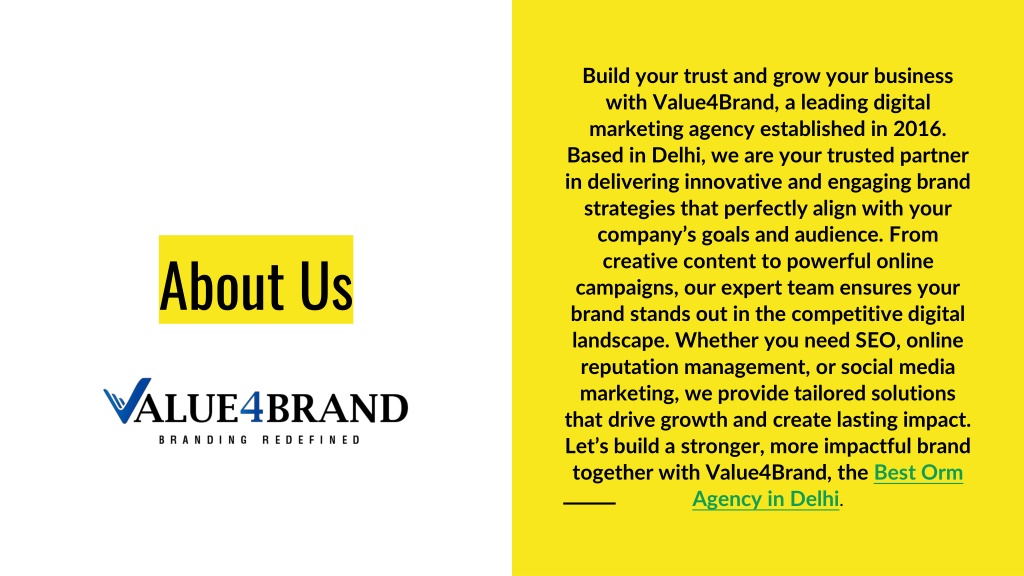 About Us

VALUE4BRAND
BRANDING REDEFINED

Build your trust and grow your business with Value4Brand, a leading digital marketing agency established in 2016. Based in Delhi, we are your trusted partner in delivering innovative and engaging brand strategies that perfectly align with your company's goals and audience. From creative content to powerful online campaigns, our expert team ensures your brand stands out in the competitive digital landscape. Whether you need SEO, online reputation management, or social media marketing, we provide tailored solutions that drive growth and create lasting impact. Let's build a stronger, more impactful brand together with Value4Brand, the Best Orm Agency in Delhi.